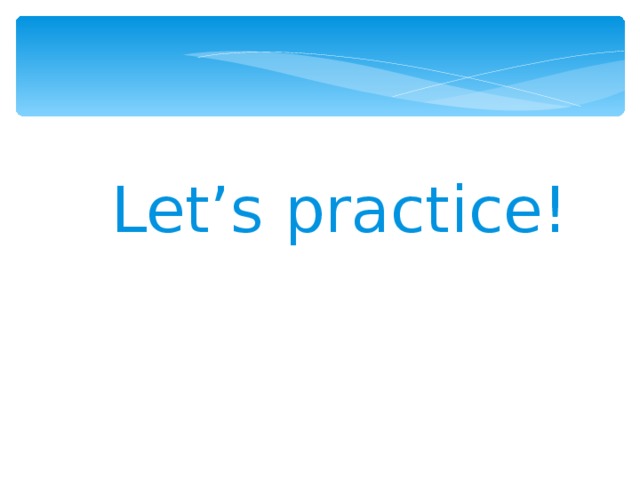 Let’s practice!